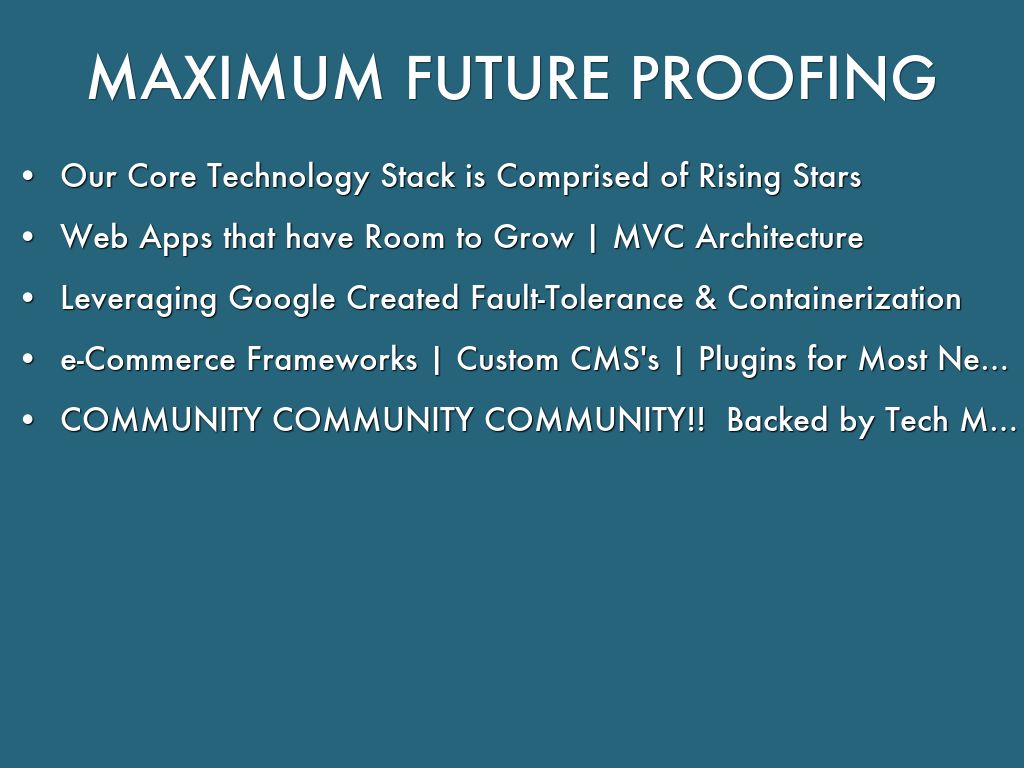 MAXIMUM FUTURE PROOFING

• Our Core Technology Stack is Comprised of Rising Stars
• Web Apps that have Room to Grow | MVC Architecture
• Leveraging Google Created Fault-Tolerance & Containerization
• e-Commerce Frameworks | Custom CMS's | Plugins for Most Ne...
• COMMUNITY COMMUNITY COMMUNITY!! Backed by Tech M...